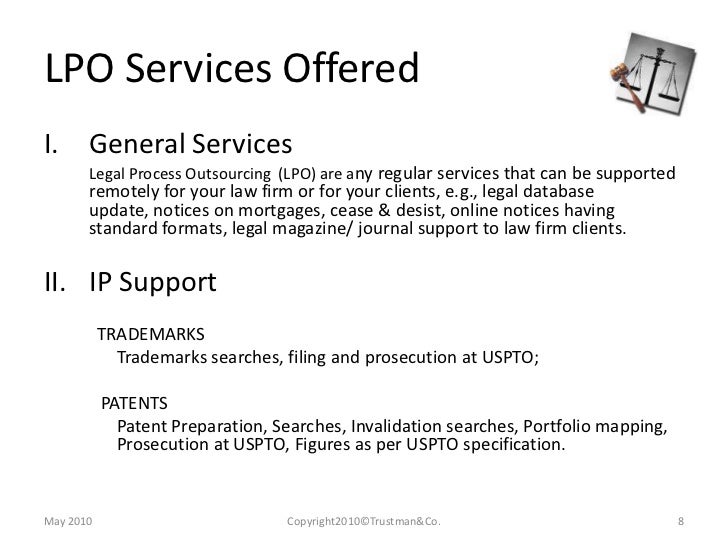 LPO Services Offered

I. General Services

Legal Process Outsourcing (LPO) are any regular services that can be supported remotely for your law firm or for your clients, e.g., legal database update, notices on mortgages, cease & desist, online notices having standard formats, legal magazine/ journal support to law firm clients.

II. IP Support

TRADEMARKS

Trademarks searches, filing and prosecution at USPTO;

PATENTS

Patent Preparation, Searches, Invalidation searches, Portfolio mapping, Prosecution at USPTO, Figures as per USPTO specification.

May 2010

Copyright2010©Trustman&Co.

8